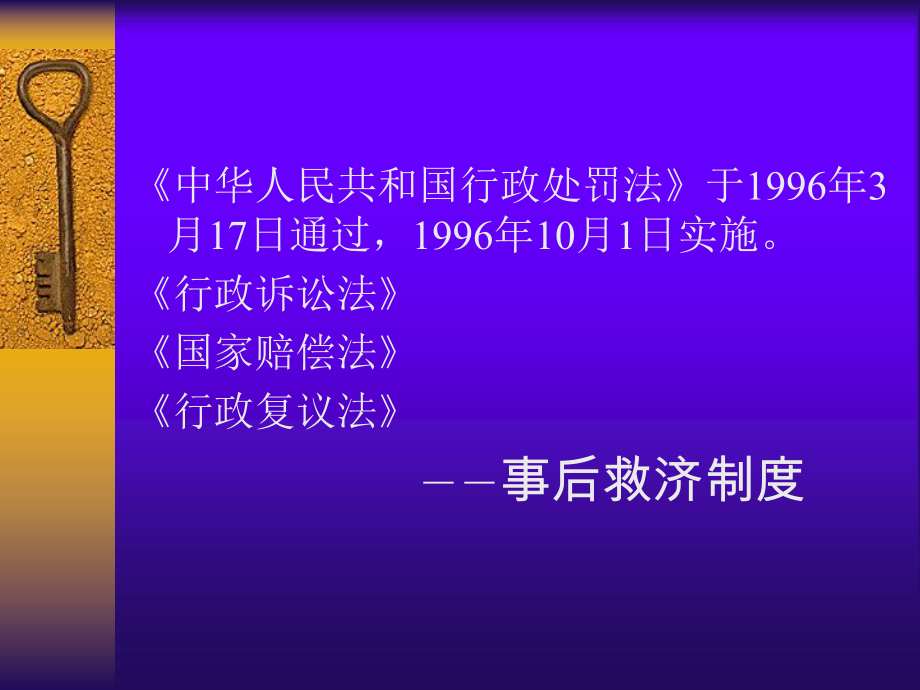 《中华人民共和国行政处罚法》于1996年3月17日通过，1996年10月1日实施。

《行政诉讼法》

《国家赔偿法》

《行政复议法》

——事后救济制度